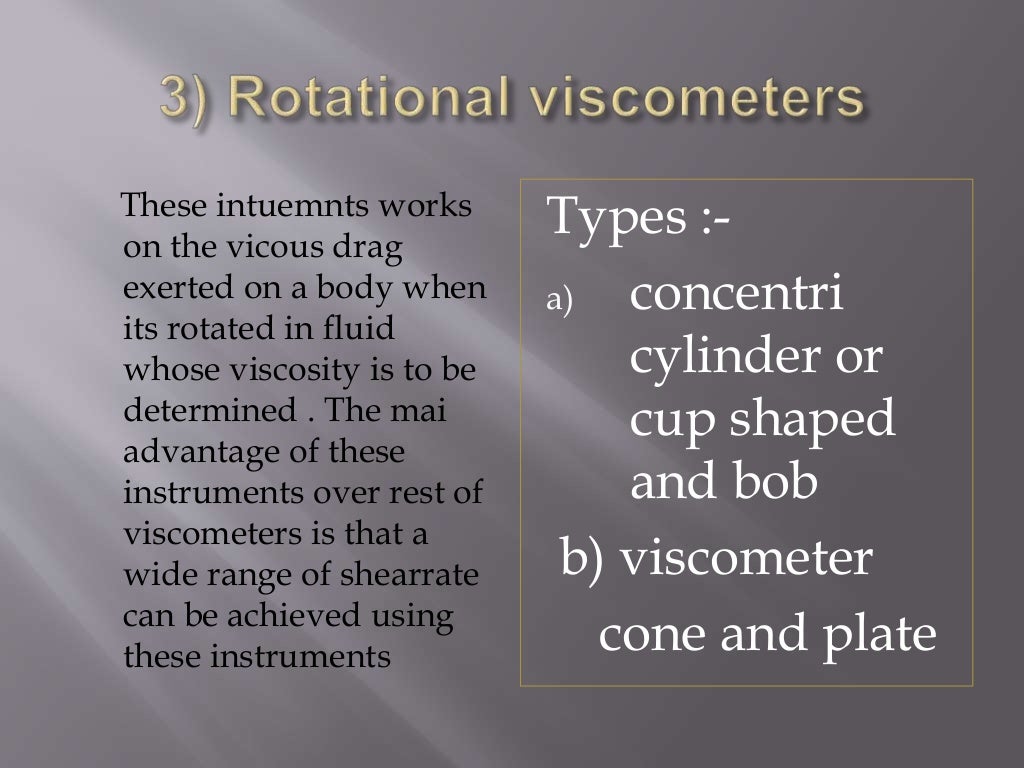 3) Rotational viscometers

These intuemnts works on the vicous drag exerted on a body when its rotated in fluid whose viscosity is to be determined . The mai advantage of these instruments over rest of viscometers is that a wide range of shearrate can be achieved using these instruments

Types :-

a) concentri cylinder or cup shaped and bob

b) viscometer cone and plate